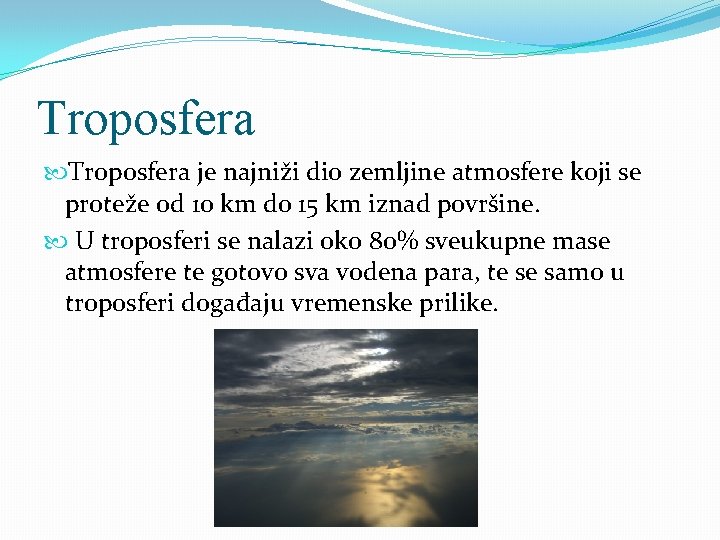 Troposfera

Troposfera je najniži dio zemljine atmosfere koji se proteže od 10 km do 15 km iznad površine.

U troposferi se nalazi oko 80% sveukupne mase atmosfere te gotovo sva vodena para, te se samo u troposferi događaju vremenske prilike.